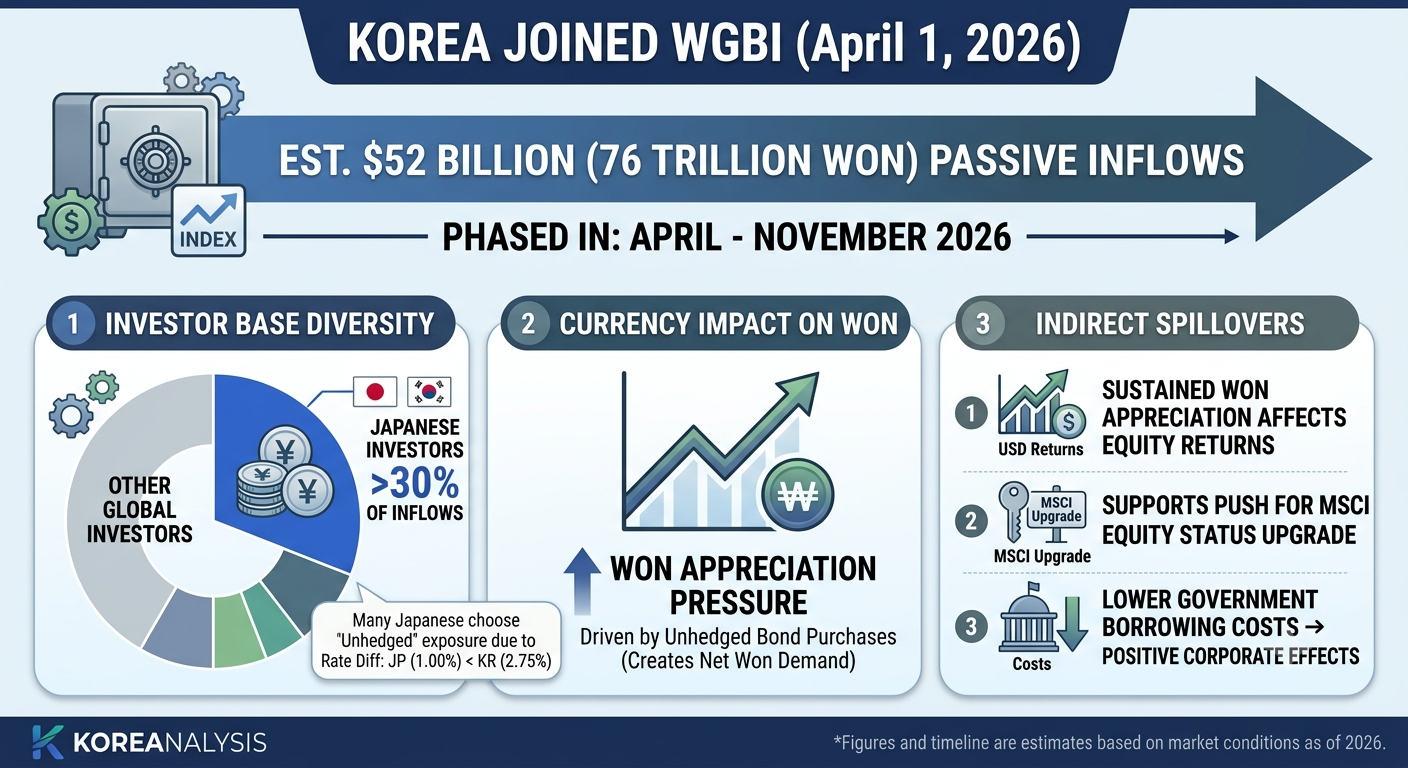 KOREA JOINED WGBI (April 1, 2026)

INDEX

EST. $52 BILLION (76 TRILLION WON) PASSIVE INFLOWS

PHASED IN: APRIL - NOVEMBER 2026

1 INVESTOR BASE DIVERSITY

OTHER GLOBAL INVESTORS

JAPANESE INVESTORS >30% OF INFLOWS

Many Japanese choose "Unhedged" exposure due to Rate Diff: JP (1.00%) < KR (2.75%)

2 CURRENCY IMPACT ON WON

₩

WON APPRECIATION PRESSURE

Driven by Unhedged Bond Purchases (Creates Net Won Demand)

3 INDIRECT SPILLOVERS

1 USD Returns SUSTAINED WON APPRECIATION AFFECTS EQUITY RETURNS

2 MSCI Upgrade MSCI Upgrade SUPPORTS PUSH FOR MSCI EQUITY STATUS UPGRADE

3 Costs LOWER GOVERNMENT BORROWING COSTS → POSITIVE CORPORATE EFFECTS

KOREANALYSIS

*Figures and timeline are estimates based on market conditions as of 2026.